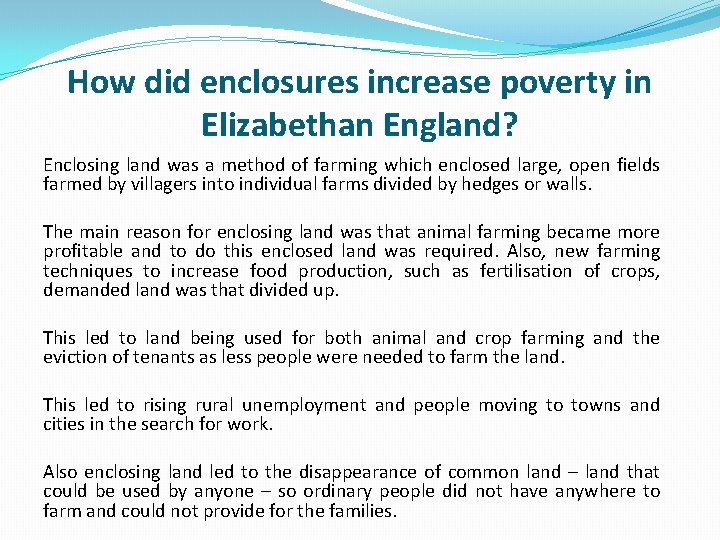 How did enclosures increase poverty in Elizabethan England?

Enclosing land was a method of farming which enclosed large, open fields farmed by villagers into individual farms divided by hedges or walls.

The main reason for enclosing land was that animal farming became more profitable and to do this enclosed land was required. Also, new farming techniques to increase food production, such as fertilisation of crops, demanded land was that divided up.

This led to land being used for both animal and crop farming and the eviction of tenants as less people were needed to farm the land.

This led to rising rural unemployment and people moving to towns and cities in the search for work.

Also enclosing land led to the disappearance of common land – land that could be used by anyone – so ordinary people did not have anywhere to farm and could not provide for the families.